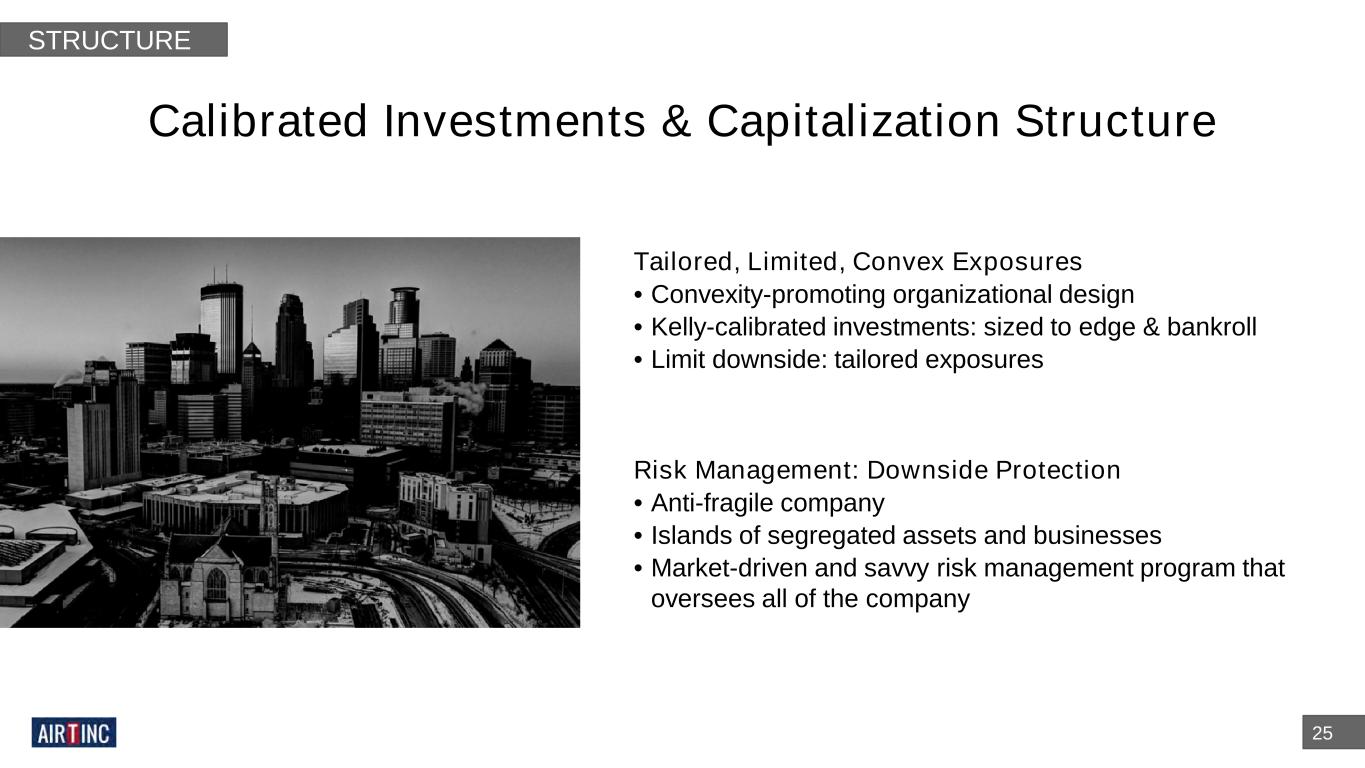 STRUCTURE

Calibrated Investments & Capitalization Structure

Tailored, Limited, Convex Exposures
• Convexity-promoting organizational design
• Kelly-calibrated investments: sized to edge & bankroll
• Limit downside: tailored exposures

Risk Management: Downside Protection
• Anti-fragile company
• Islands of segregated assets and businesses
• Market-driven and savvy risk management program that oversees all of the company

AIRTINC

25